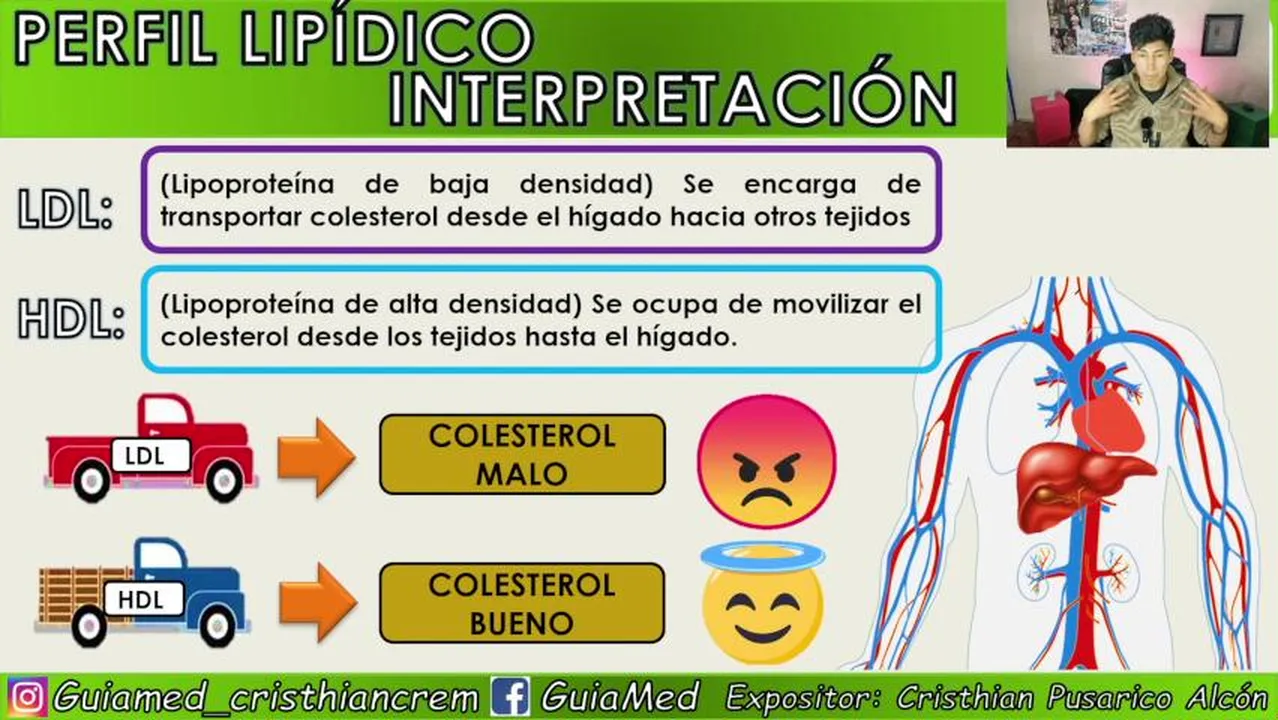 PERFIL LIPÍDICO
INTERPRETACIÓN

LDL: (Lipoproteína de baja densidad) Se encarga de transportar colesterol desde el hígado hacia otros tejidos

HDL: (Lipoproteína de alta densidad) Se ocupa de movilizar el colesterol desde los tejidos hasta el hígado.

LDL

COLESTEROL MALO

HDL

COLESTEROL BUENO

Guiamed_cristhiancrem GuiaMed Expositor: Cristhian Pusarico Alcón